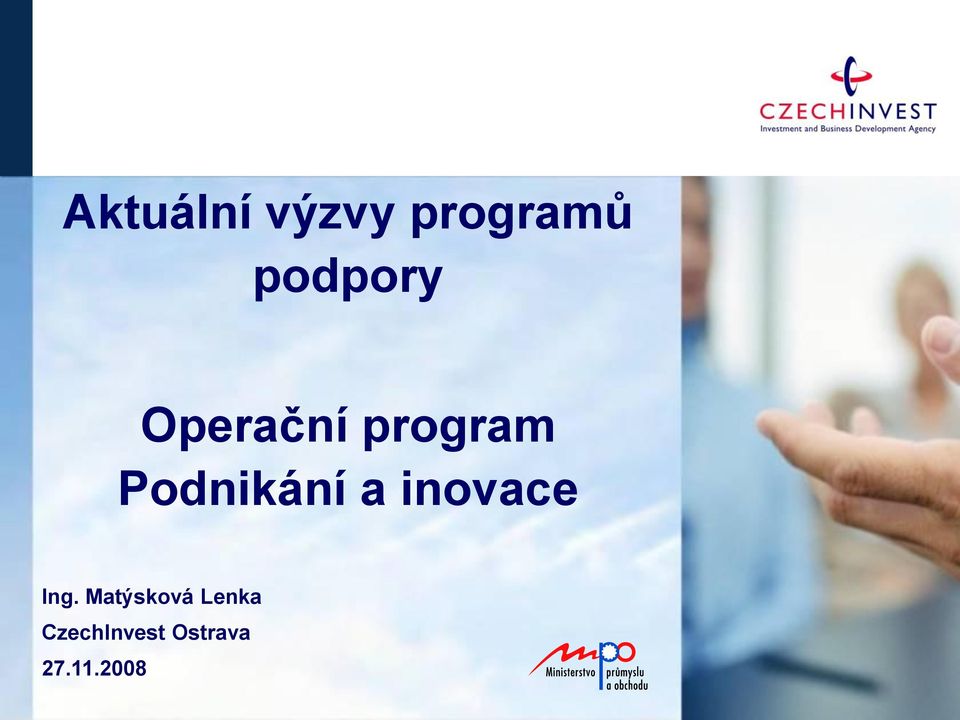 CZECHINVEST
Investment and Business Development Agency

Aktuální výzvy programů podpory

Operační program Podnikání a inovace

Ing. Matýsková Lenka
CzechInvest Ostrava
27.11.2008

mpo
Ministerstvo průmyslu a obchodu